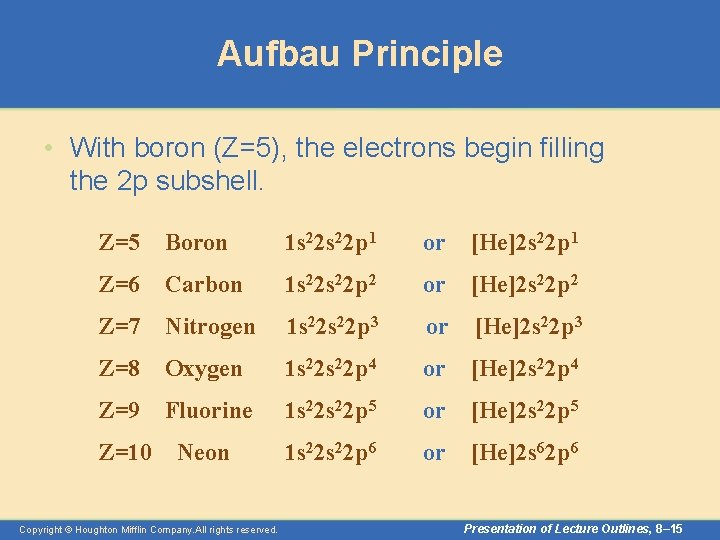 Aufbau Principle

• With boron (Z=5), the electrons begin filling the 2p subshell.

Z=5 Boron $1s^22s^22p^1$ or $[He]2s^22p^1$

Z=6 Carbon $1s^22s^22p^2$ or $[He]2s^22p^2$

Z=7 Nitrogen $1s^22s^22p^3$ or $[He]2s^22p^3$

Z=8 Oxygen $1s^22s^22p^4$ or $[He]2s^22p^4$

Z=9 Fluorine $1s^22s^22p^5$ or $[He]2s^22p^5$

Z=10 Neon $1s^22s^22p^6$ or $[He]2s^62p^6$

Copyright © Houghton Mifflin Company.All rights reserved.

Presentation of Lecture Outlines, 8–15